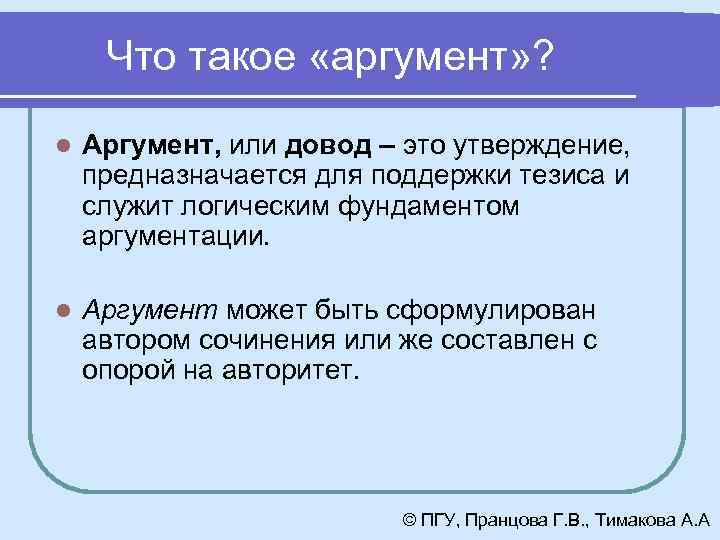 Что такое «аргумент»?

Аргумент, или довод – это утверждение, предназначается для поддержки тезиса и служит логическим фундаментом аргументации.

Аргумент может быть сформулирован автором сочинения или же составлен с опорой на авторитет.

© ПГУ, Пранцова Г.В., Тимакова А.А